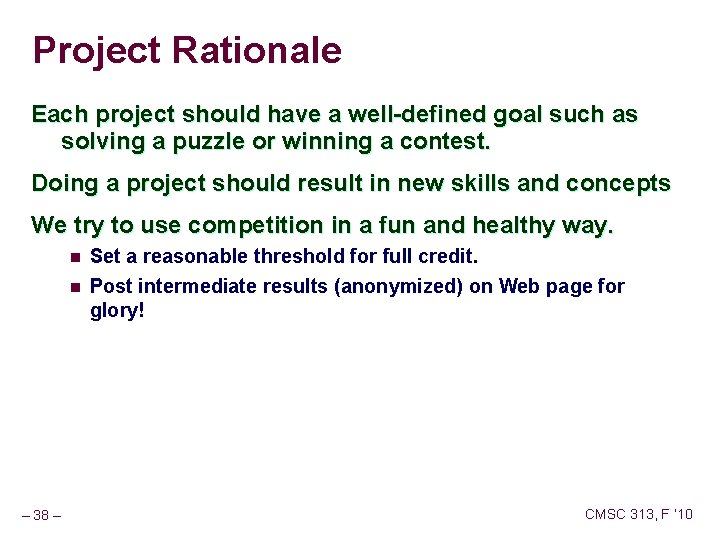 Project Rationale

Each project should have a well-defined goal such as solving a puzzle or winning a contest.

Doing a project should result in new skills and concepts

We try to use competition in a fun and healthy way.

- Set a reasonable threshold for full credit.
- Post intermediate results (anonymized) on Web page for glory!

– 38 –

CMSC 313, F '10